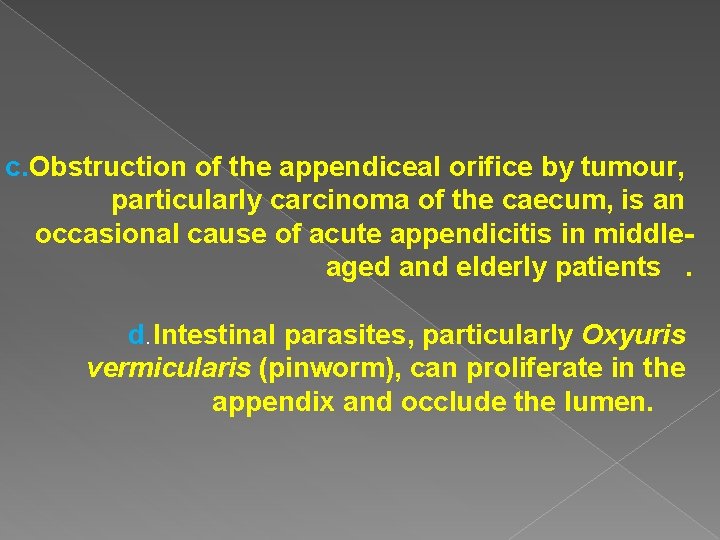 c.Obstruction of the appendiceal orifice by tumour, particularly carcinoma of the caecum, is an occasional cause of acute appendicitis in middle-aged and elderly patients .

d.Intestinal parasites, particularly Oxyuris vermicularis (pinworm), can proliferate in the appendix and occlude the lumen.